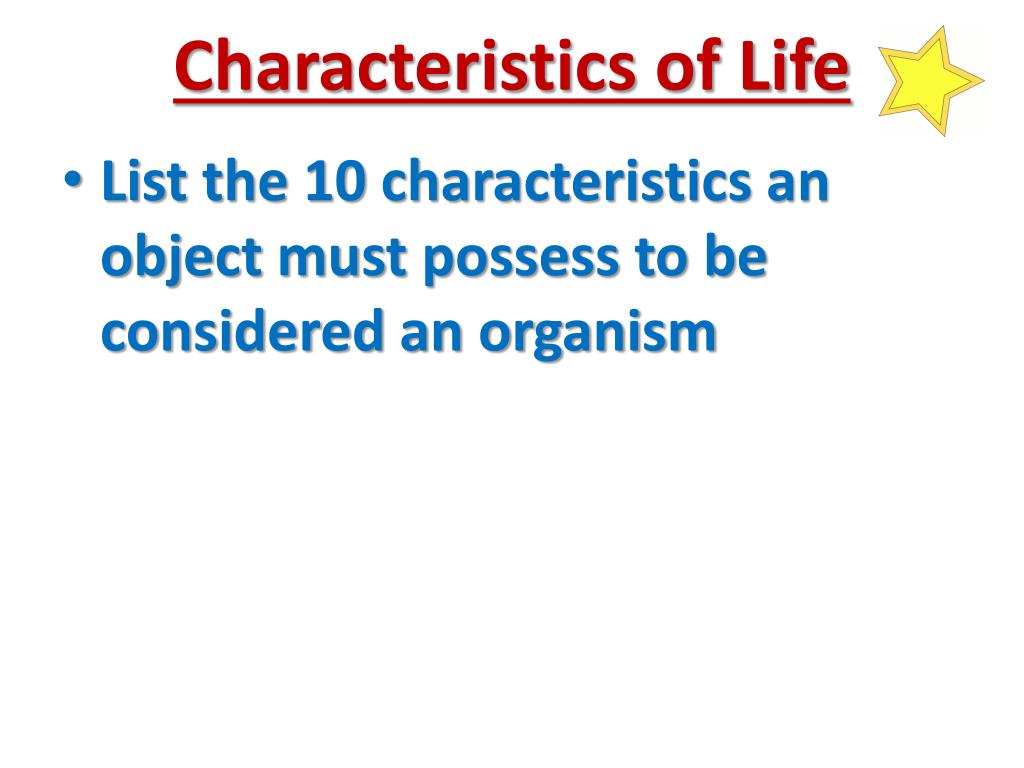 Characteristics of Life

• List the 10 characteristics an object must possess to be considered an organism